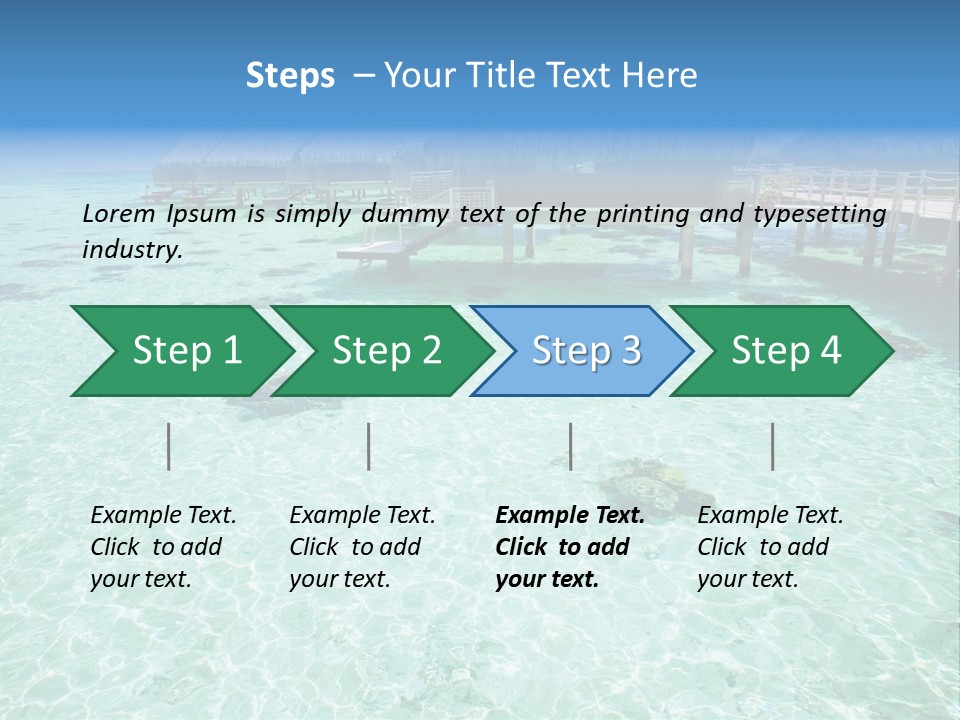 Steps – Your Title Text Here

Lorem Ipsum is simply dummy text of the printing and typesetting industry.

Step 1

Step 2

Step 3

Step 4

Example Text. Click to add your text.

Example Text. Click to add your text.

Example Text. Click to add your text.

Example Text. Click to add your text.